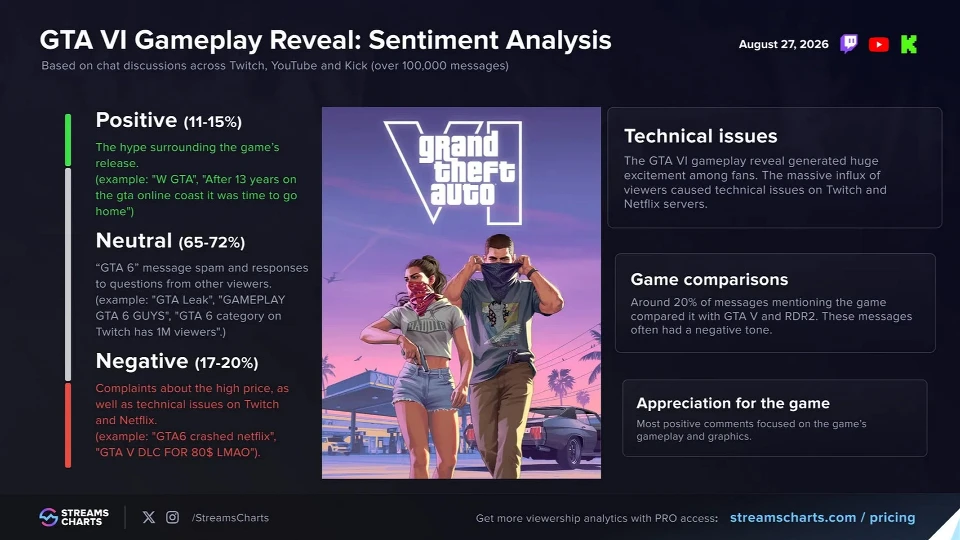 GTA VI Gameplay Reveal: Sentiment Analysis

Based on chat discussions across Twitch, YouTube and Kick (over 100,000 messages)

August 27, 2026

Positive (11-15%)

The hype surrounding the game's release.
(example: "W GTA", "After 13 years on the gta online coast it was time to go home")

Neutral (65-72%)

"GTA 6" message spam and responses to questions from other viewers.
(example: "GTA Leak", "GAMEPLAY GTA 6 GUYS", "GTA 6 category on Twitch has 1M viewers".)

Negative (17-20%)

Complaints about the high price, as well as technical issues on Twitch and Netflix.
(example: "GTA6 crashed netflix", "GTA V DLC FOR 80$ LMAO").

grand theft auto VI

Technical issues

The GTA VI gameplay reveal generated huge excitement among fans. The massive influx of viewers caused technical issues on Twitch and Netflix servers.

Game comparisons

Around 20% of messages mentioning the game compared it with GTA V and RDR2. These messages often had a negative tone.

Appreciation for the game

Most positive comments focused on the game's gameplay and graphics.

STREAMS CHARTS

/StreamsCharts

Get more viewership analytics with PRO access: streamscharts.com / pricing